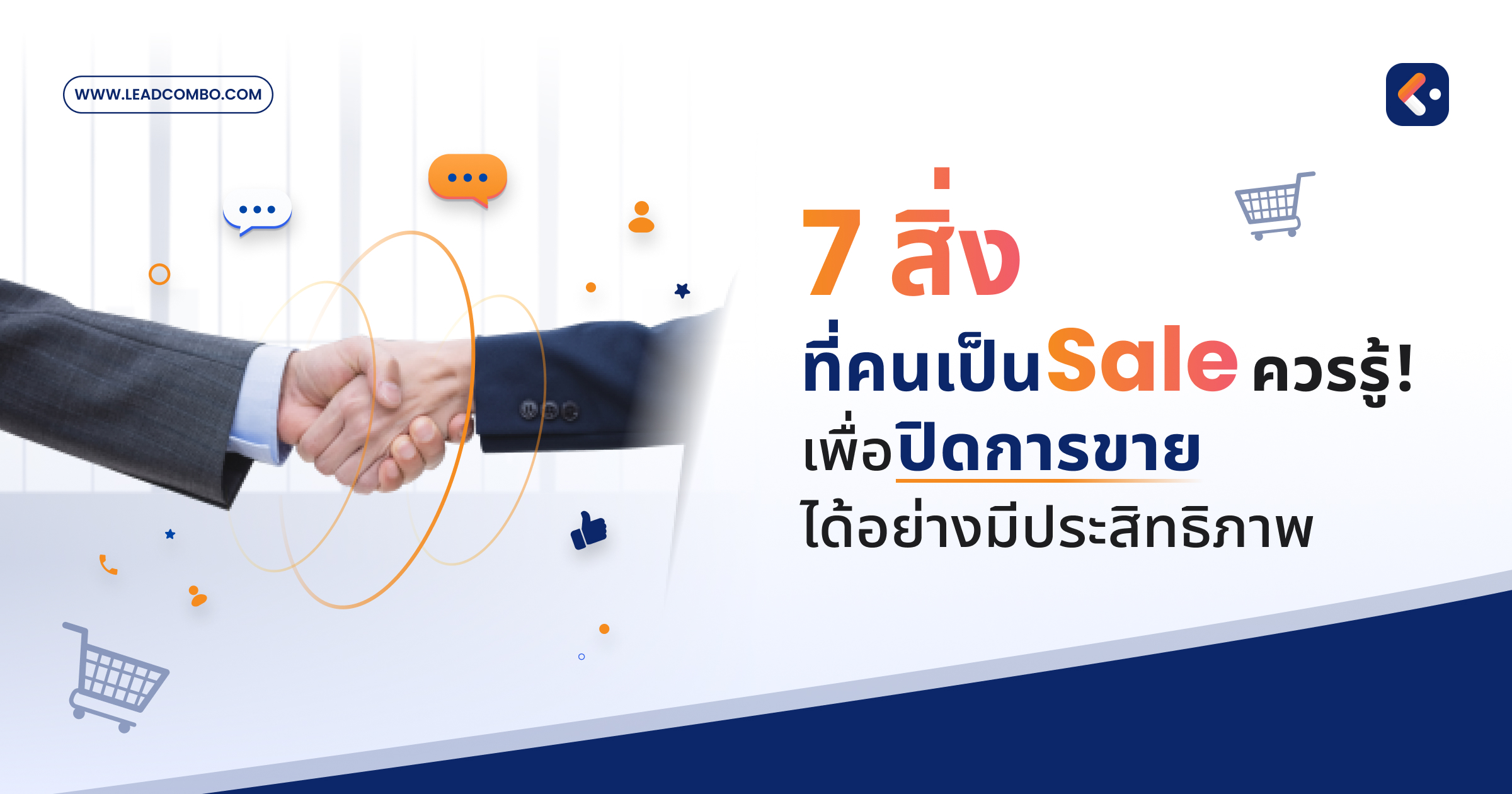 WWW.LEADCOMBO.COM

7 สิ่ง
ที่คนเป็นSale ควรรู้!
เพื่อปิดการขาย
ได้อย่างมีประสิทธิภาพ